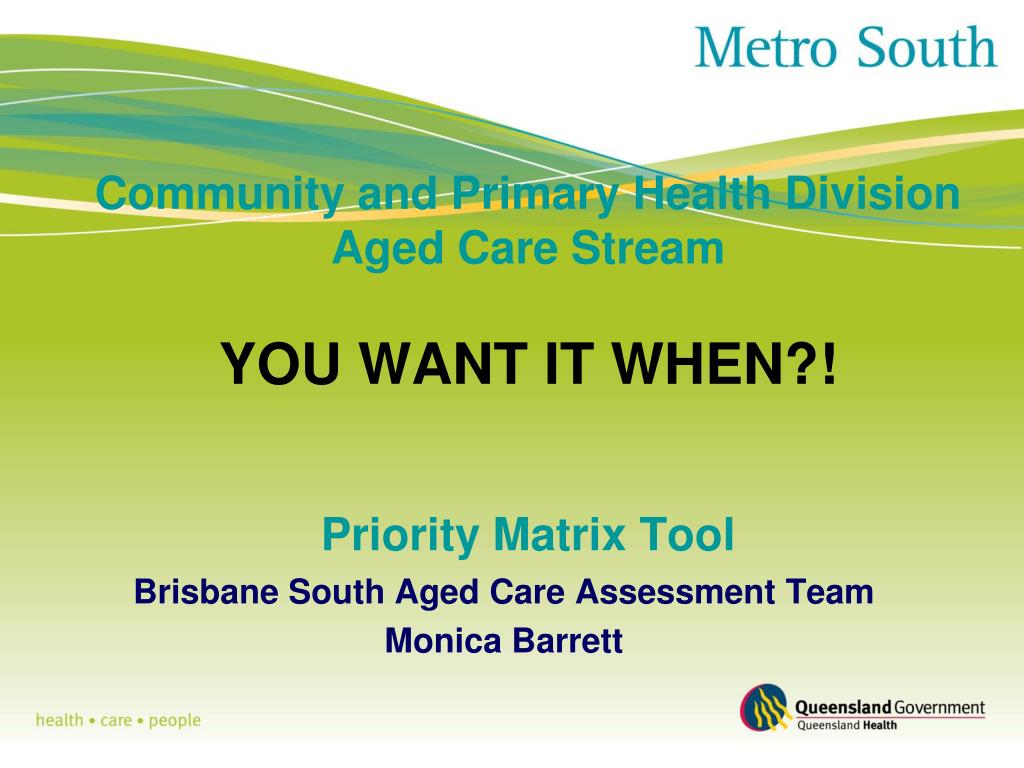 Metro South

Community and Primary Health Division
Aged Care Stream

YOU WANT IT WHEN?!

Priority Matrix Tool
Brisbane South Aged Care Assessment Team
Monica Barrett

health • care • people

Queensland Government
Queensland Health